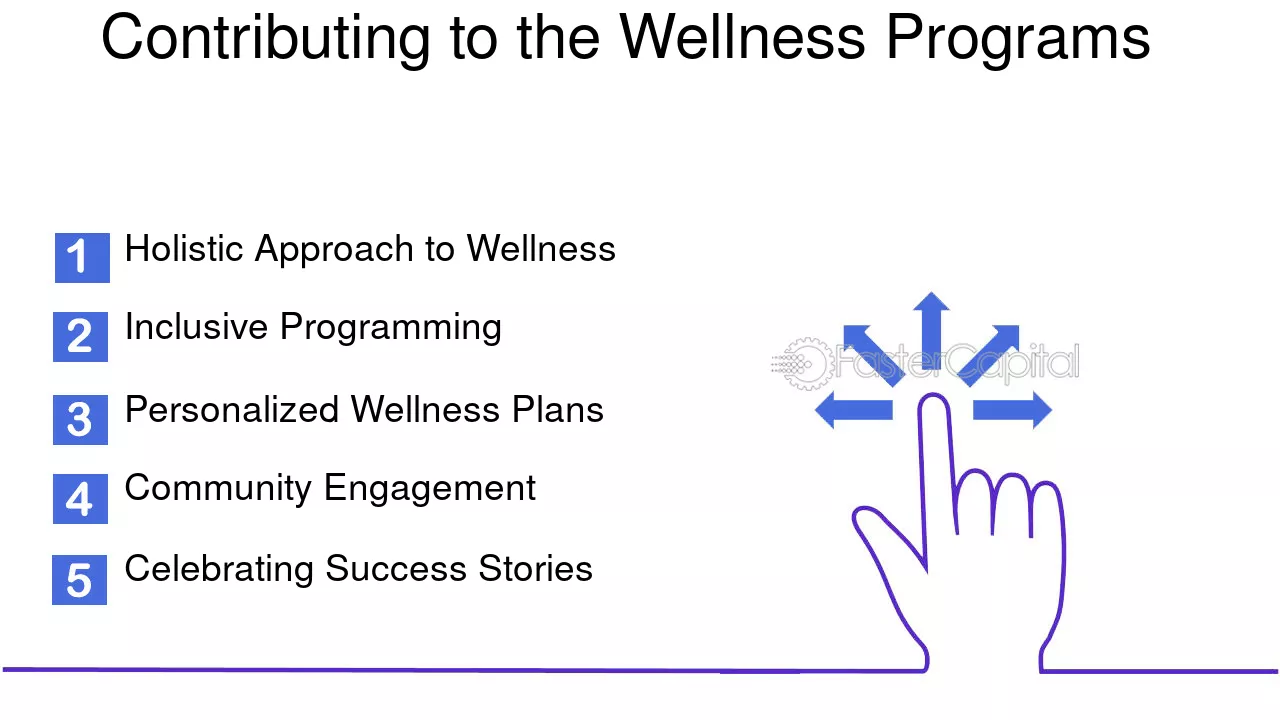 Contributing to the Wellness Programs

1 Holistic Approach to Wellness

2 Inclusive Programming

3 Personalized Wellness Plans

4 Community Engagement

5 Celebrating Success Stories

FasterCapital